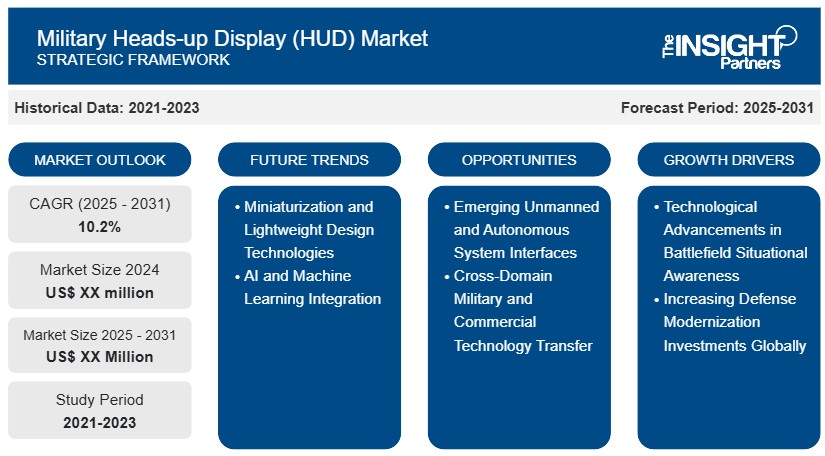 Military Heads-up Display (HUD) Market
STRATEGIC FRAMEWORK

The INSIGHT Partners

Historical Data: 2021-2023

Forecast Period: 2025-2031

MARKET OUTLOOK

CAGR (2025 - 2031)
10.2%

Market Size 2024
US$ XX million

Market Size 2025 - 2031
US$ XX Million

Study Period
2021-2023

FUTURE TRENDS

• Miniaturization and Lightweight Design Technologies
• AI and Machine Learning Integration

OPPORTUNITIES

• Emerging Unmanned and Autonomous System Interfaces
• Cross-Domain Military and Commercial Technology Transfer

GROWTH DRIVERS

• Technological Advancements in Battlefield Situational Awareness
• Increasing Defense Modernization Investments Globally